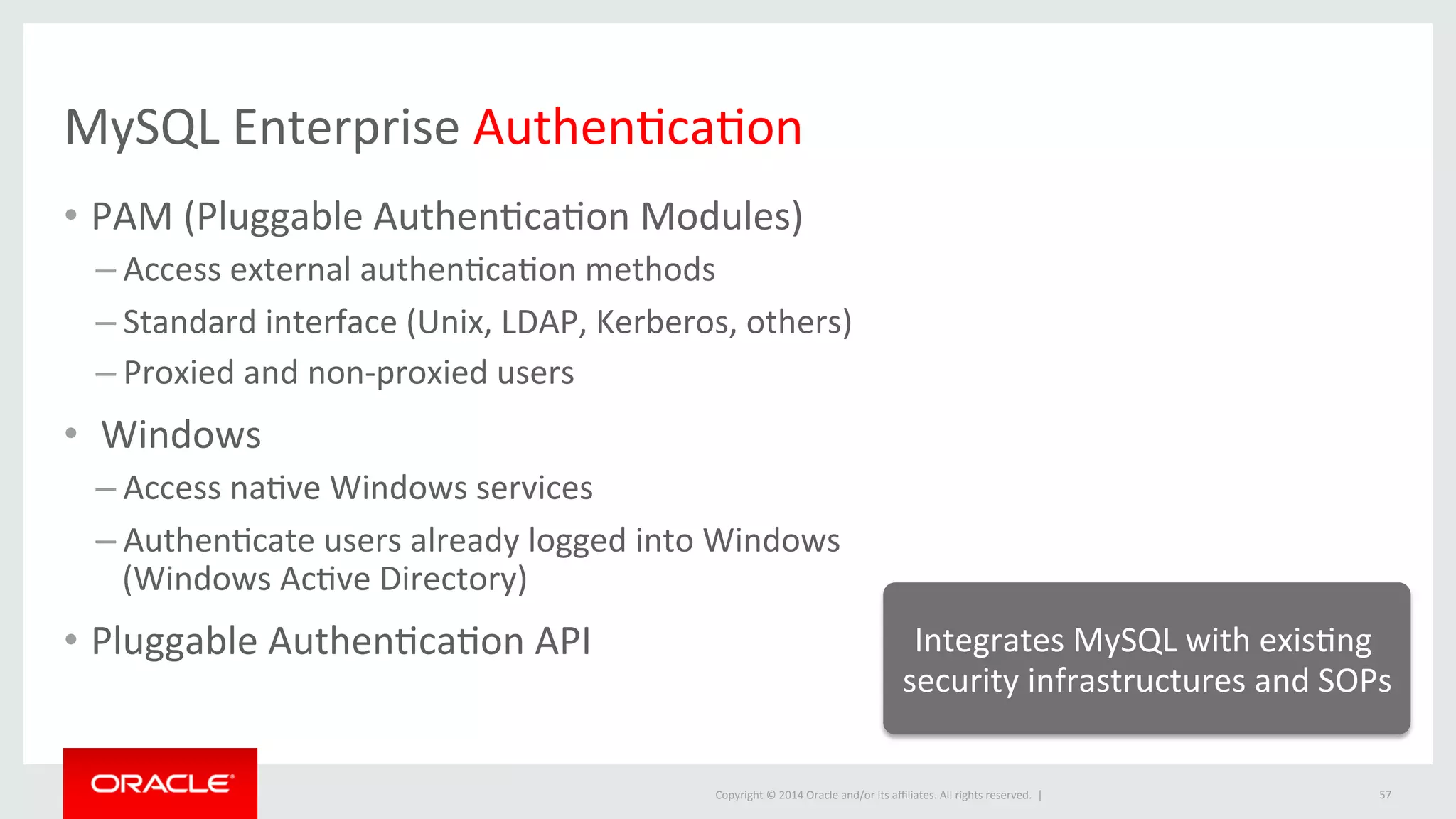 MySQL Enterprise Authentication

• PAM (Pluggable Authentication Modules)
– Access external authentication methods
– Standard interface (Unix, LDAP, Kerberos, others)
– Proxied and non-proxied users

• Windows
– Access native Windows services
– Authenticate users already logged into Windows (Windows Active Directory)

• Pluggable Authentication API

Integrates MySQL with existing security infrastructures and SOPs

ORACLE

Copyright © 2014 Oracle and/or its affiliates. All rights reserved. |

57